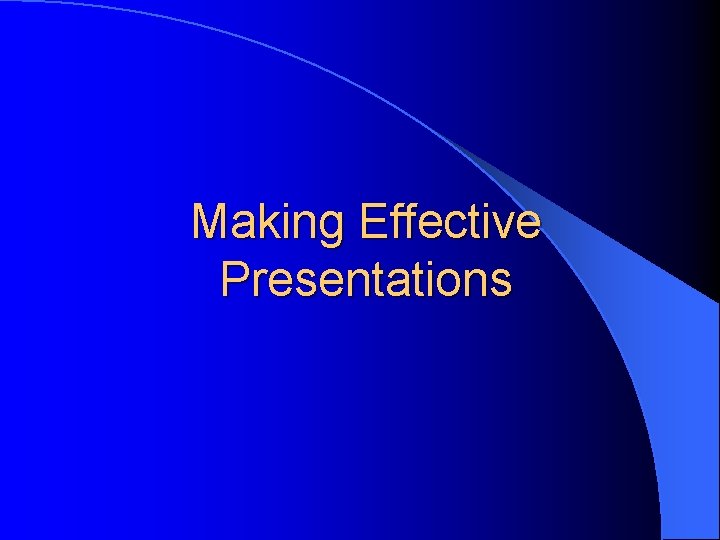 Making Effective Presentations